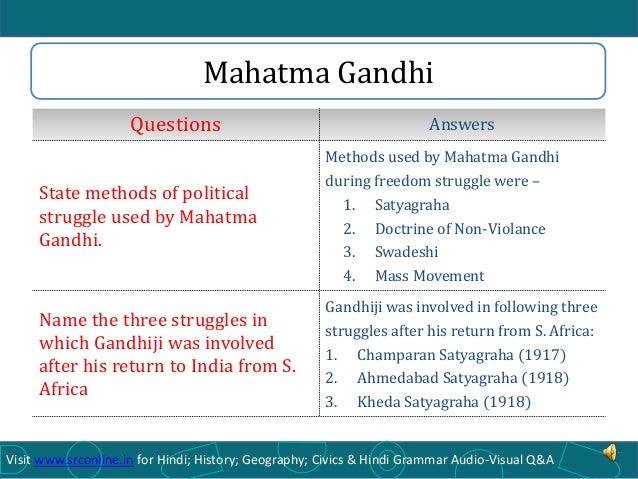 Mahatma Gandhi

| Questions | Answers |
|---|---|
| State methods of political struggle used by Mahatma Gandhi. | Methods used by Mahatma Gandhi during freedom struggle were – 1. Satyagraha 2. Doctrine of Non-Violance 3. Swadeshi 4. Mass Movement |
| Name the three struggles in which Gandhiji was involved after his return to India from S. Africa | Gandhiji was involved in following three struggles after his return from S. Africa: 1. Champaran Satyagraha (1917) 2. Ahmedabad Satyagraha (1918) 3. Kheda Satyagraha (1918) |

Visit www.srconline.in for Hindi; History; Geography; Civics & Hindi Grammar Audio-Visual Q&A